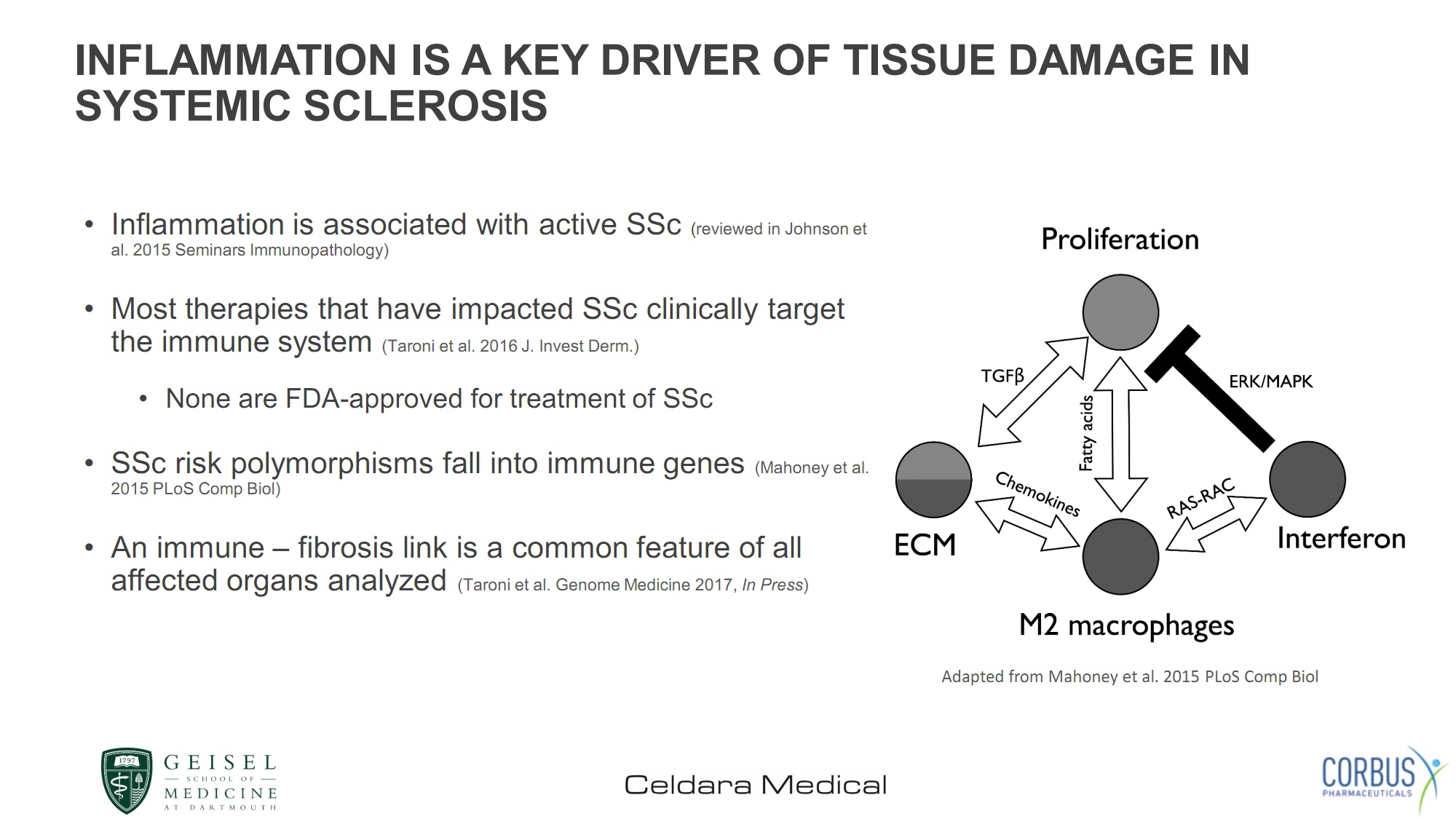 INFLAMMATION IS A KEY DRIVER OF TISSUE DAMAGE IN SYSTEMIC SCLEROSIS

• Inflammation is associated with active SSc (reviewed in Johnson et al. 2015 Seminars Immunopathology)

• Most therapies that have impacted SSc clinically target the immune system (Taroni et al. 2016 J. Invest Derm.)

• None are FDA-approved for treatment of SSc

• SSc risk polymorphisms fall into immune genes (Mahoney et al. 2015 PLoS Comp Biol)

• An immune – fibrosis link is a common feature of all affected organs analyzed (Taroni et al. Genome Medicine 2017, In Press)

Proliferation

TGFβ

Fatty acids

ERK/MAPK

Chemokines

RAS-RAC

ECM

Interferon

M2 macrophages

Adapted from Mahoney et al. 2015 PLoS Comp Biol

1797

GEISEL SCHOOL OF MEDICINE AT DARTMOUTH

Celdara Medical

CORBUS PHARMACEUTICALS